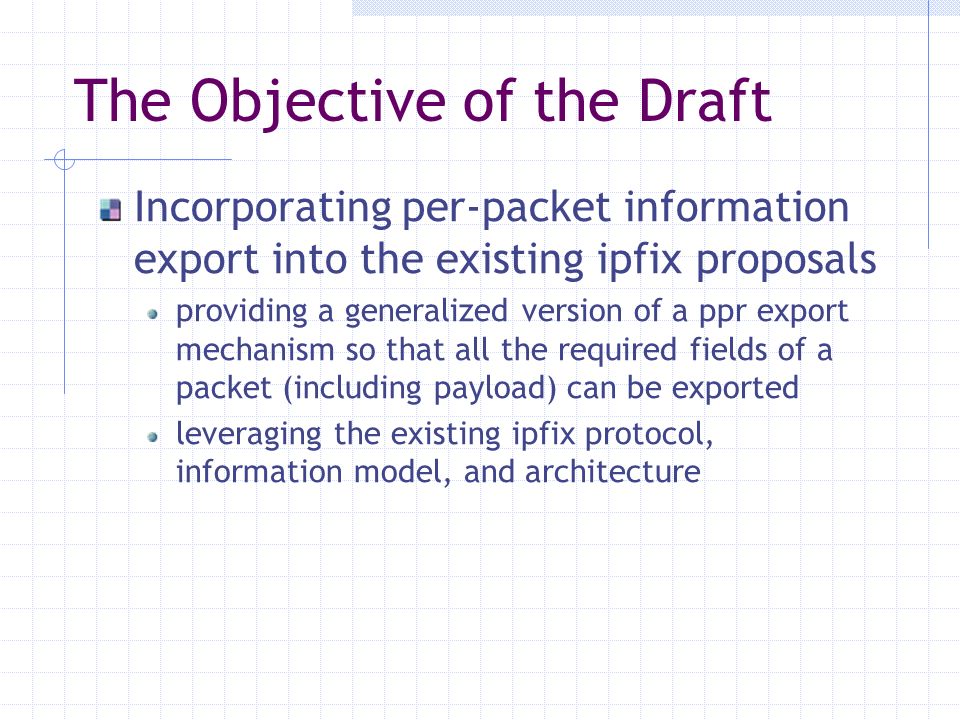 The Objective of the Draft

Incorporating per-packet information export into the existing ipfix proposals

providing a generalized version of a ppr export mechanism so that all the required fields of a packet (including payload) can be exported

leveraging the existing ipfix protocol, information model, and architecture